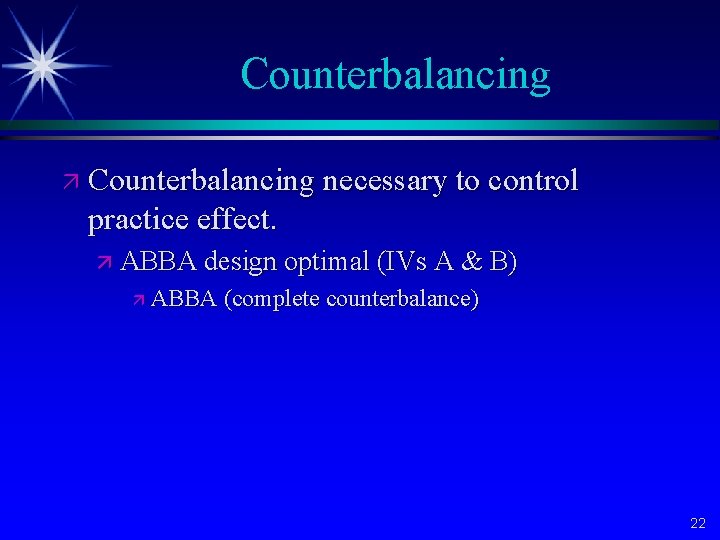 Counterbalancing

Counterbalancing necessary to control practice effect.

ABBA design optimal (IVs A & B)

ABBA (complete counterbalance)

22